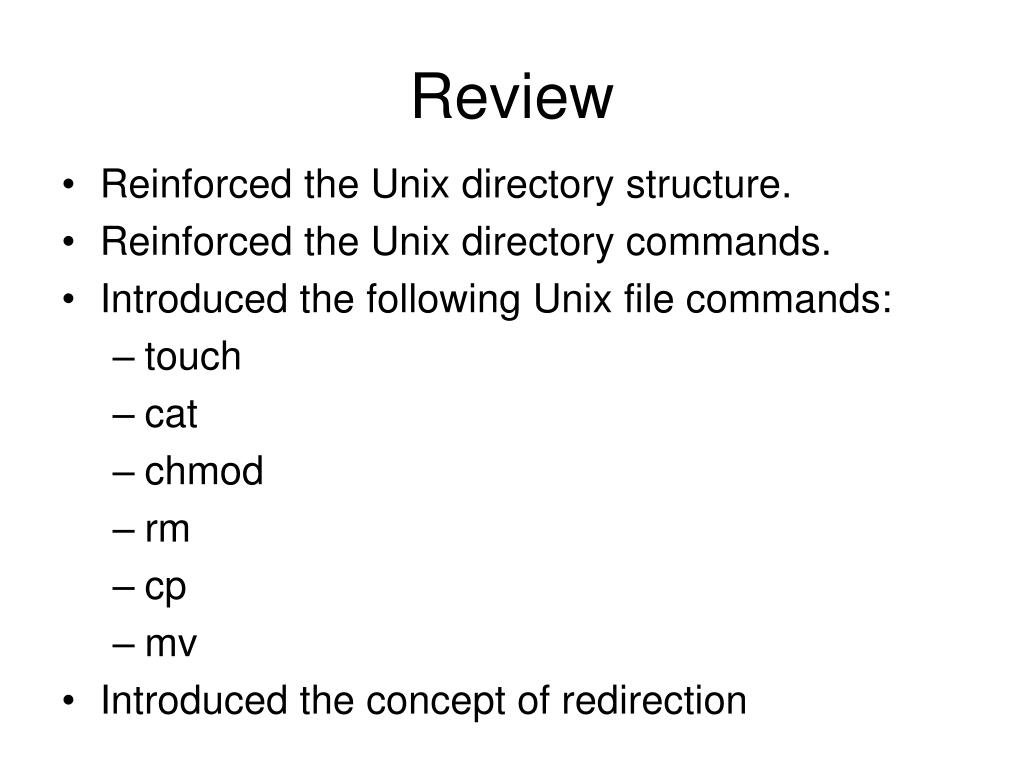 Review

• Reinforced the Unix directory structure.
• Reinforced the Unix directory commands.
• Introduced the following Unix file commands:
  – touch
  – cat
  – chmod
  – rm
  – cp
  – mv
• Introduced the concept of redirection